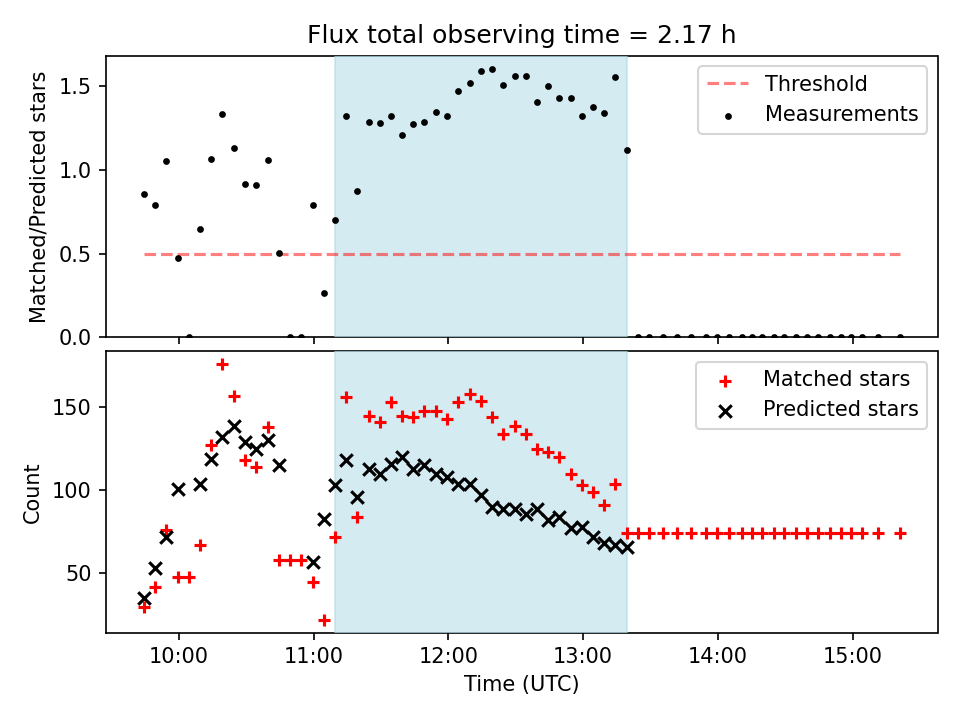 Flux total observing time = 2.17 h

Matched/Predicted stars

1.5
1.0
0.5
0.0

Threshold
Measurements

Count

150
100
50

Matched stars
Predicted stars

10:00
11:00
12:00
13:00
14:00
15:00

Time (UTC)